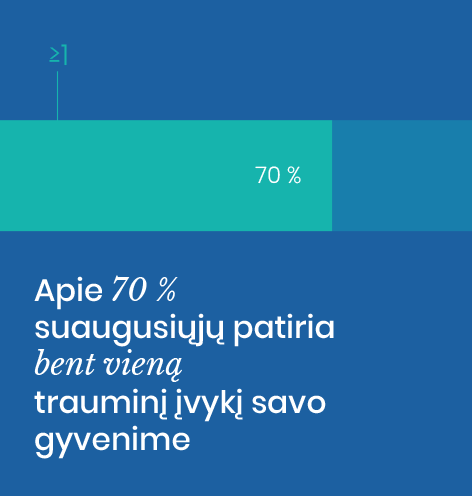 ≥1

70 %

Apie 70 % suaugusiųjų patiria bent vieną trauminį įvykį savo gyvenime